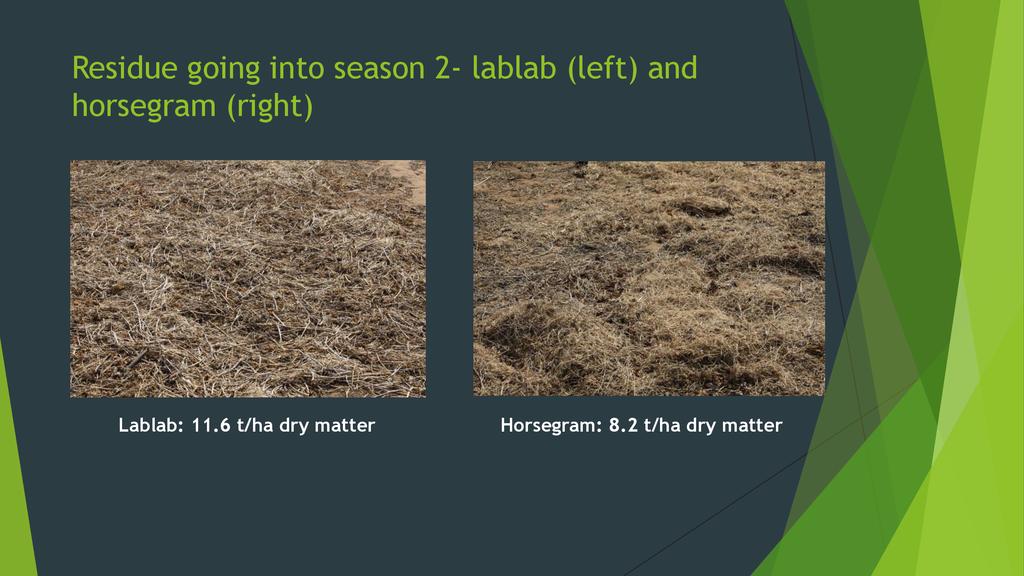 Residue going into season 2- lablab (left) and horsegram (right)

Lablab: 11.6 t/ha dry matter

Horsegram: 8.2 t/ha dry matter